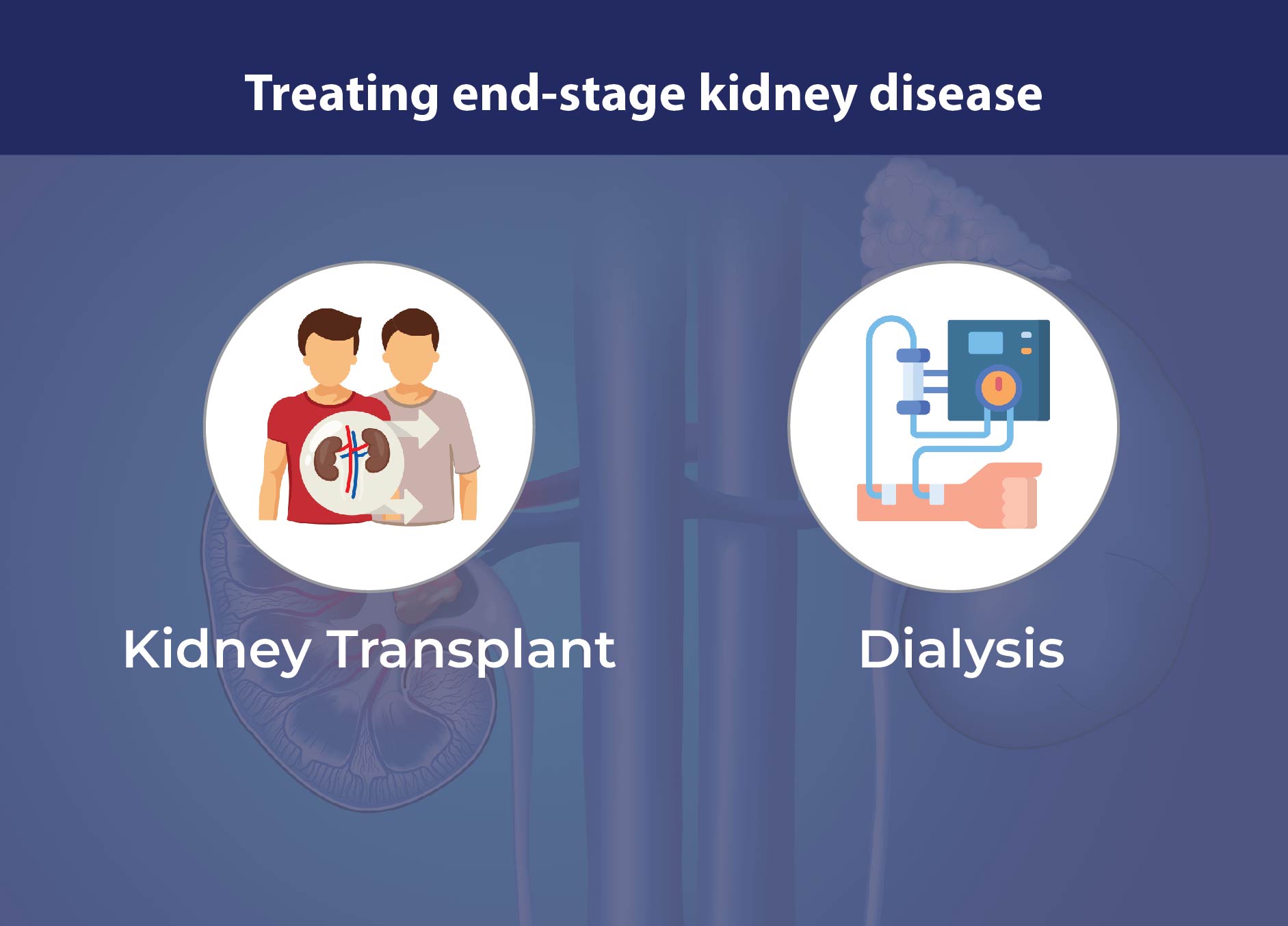 Treating end-stage kidney disease

Kidney Transplant

Dialysis